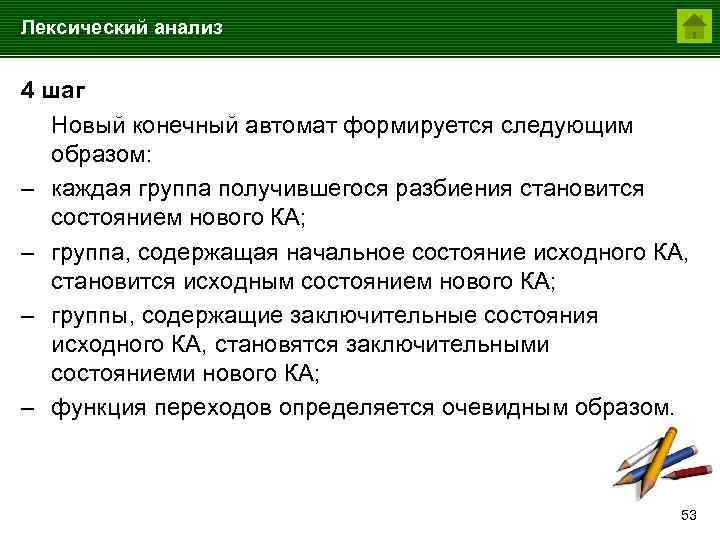 Лексический анализ

4 шаг

Новый конечный автомат формируется следующим образом:

– каждая группа получившегося разбиения становится состоянием нового КА;

– группа, содержащая начальное состояние исходного КА, становится исходным состоянием нового КА;

– группы, содержащие заключительные состояния исходного КА, становятся заключительными состояниеми нового КА;

– функция переходов определяется очевидным образом.

53